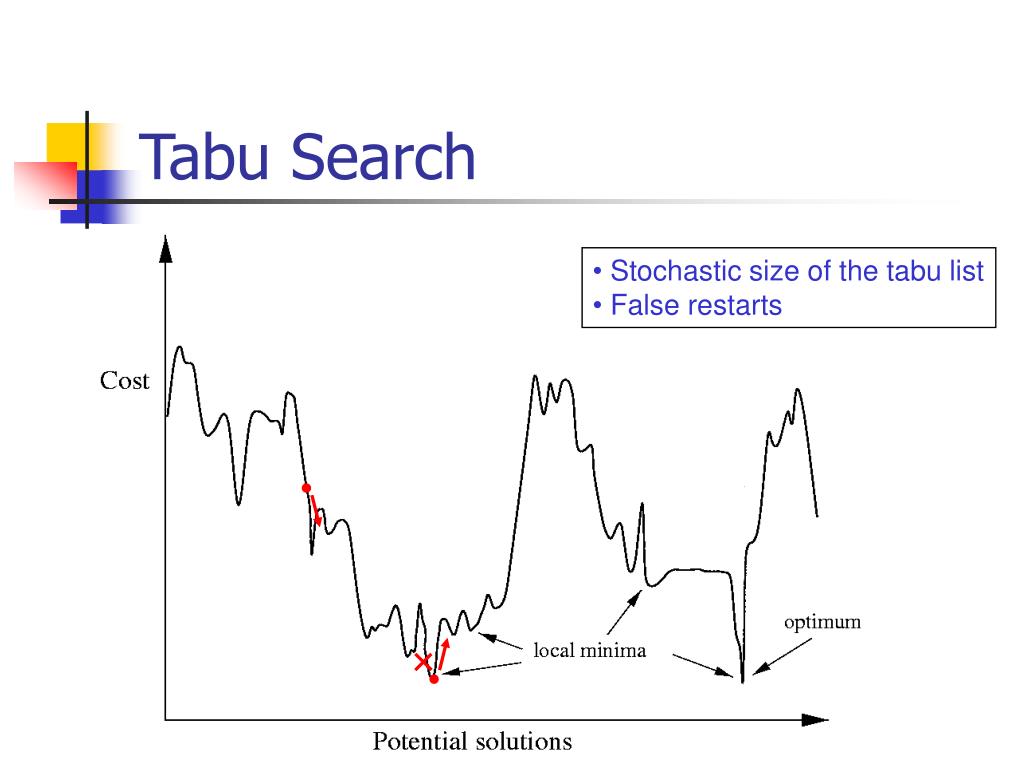 Tabu Search

• Stochastic size of the tabu list
• False restarts

Cost

local minima

optimum

Potential solutions